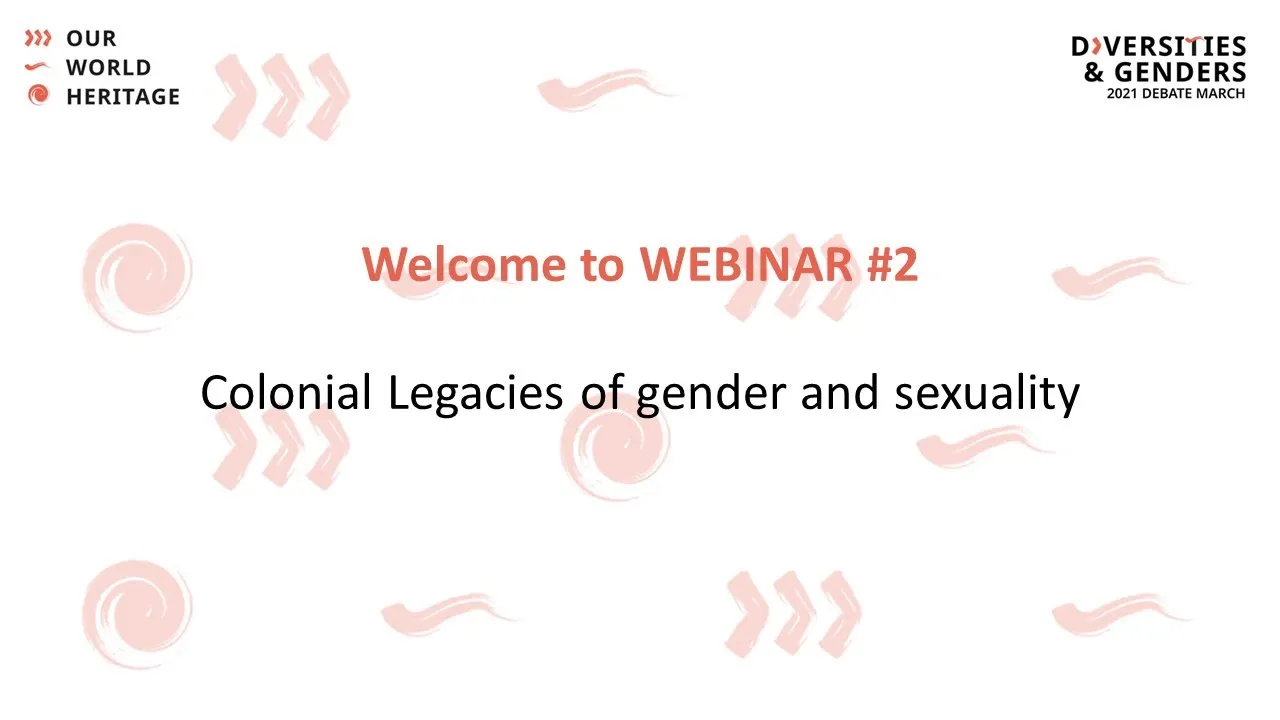 OUR
WORLD
HERITAGE

DIVERSITIES
& GENDERS
2021 DEBATE MARCH

Welcome to WEBINAR #2

Colonial Legacies of gender and sexuality